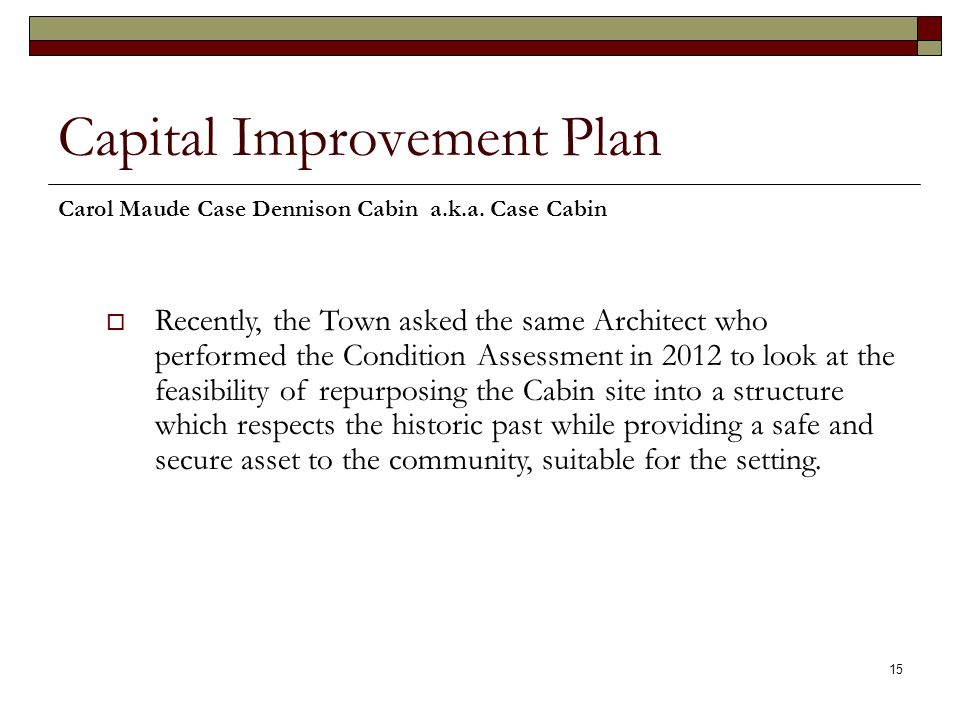 Capital Improvement Plan

Carol Maude Case Dennison Cabin a.k.a. Case Cabin

Recently, the Town asked the same Architect who performed the Condition Assessment in 2012 to look at the feasibility of repurposing the Cabin site into a structure which respects the historic past while providing a safe and secure asset to the community, suitable for the setting.

15